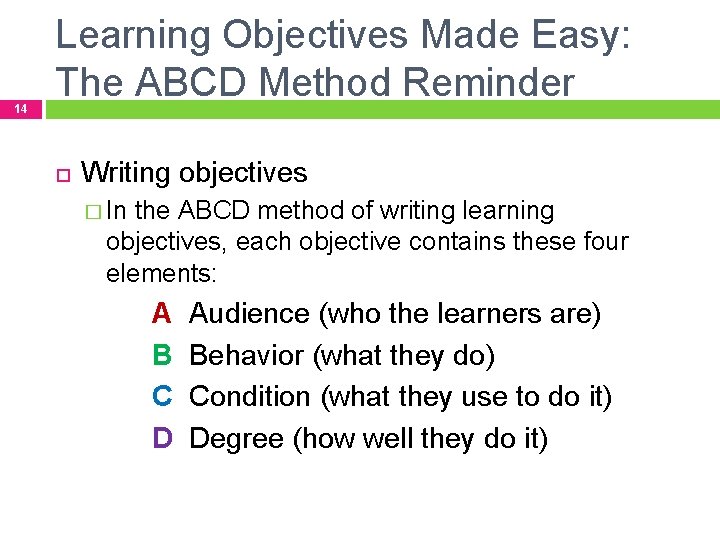 Learning Objectives Made Easy: The ABCD Method Reminder

14

Writing objectives

In the ABCD method of writing learning objectives, each objective contains these four elements:

A Audience (who the learners are)
B Behavior (what they do)
C Condition (what they use to do it)
D Degree (how well they do it)